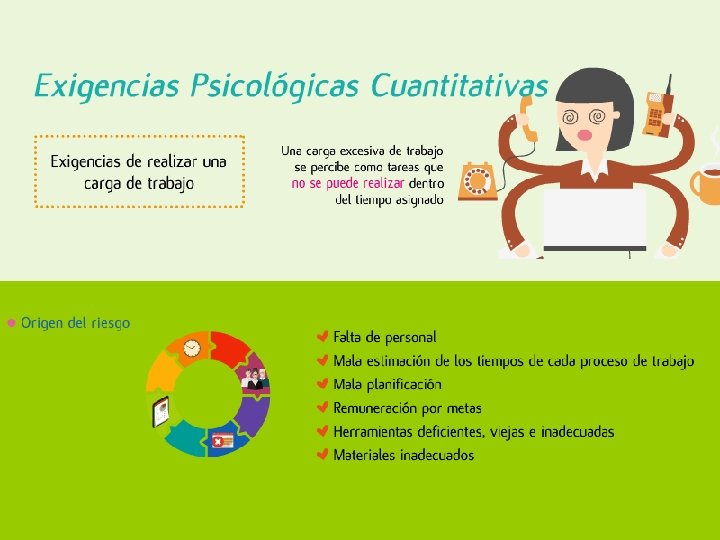 Exigencias Psicológicas Cuantitativas

Exigencias de realizar una carga de trabajo

Una carga excesiva de trabajo se percibe como tareas que no se puede realizar dentro del tiempo asignado

Origen del riesgo

Falta de personal
Mala estimación de los tiempos de cada proceso de trabajo
Mala planificación
Remuneración por metas
Herramientas deficientes, viejas e inadecuadas
Materiales inadecuados